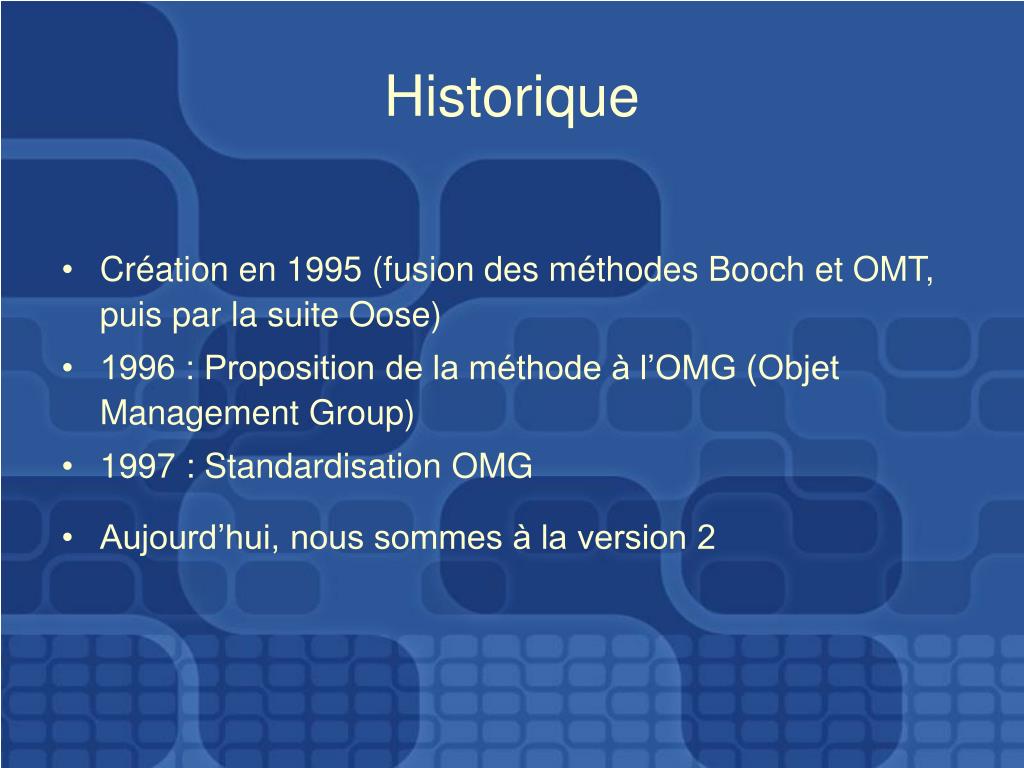 Historique

• Création en 1995 (fusion des méthodes Booch et OMT, puis par la suite Oose)
• 1996 : Proposition de la méthode à l’OMG (Objet Management Group)
• 1997 : Standardisation OMG
• Aujourd’hui, nous sommes à la version 2